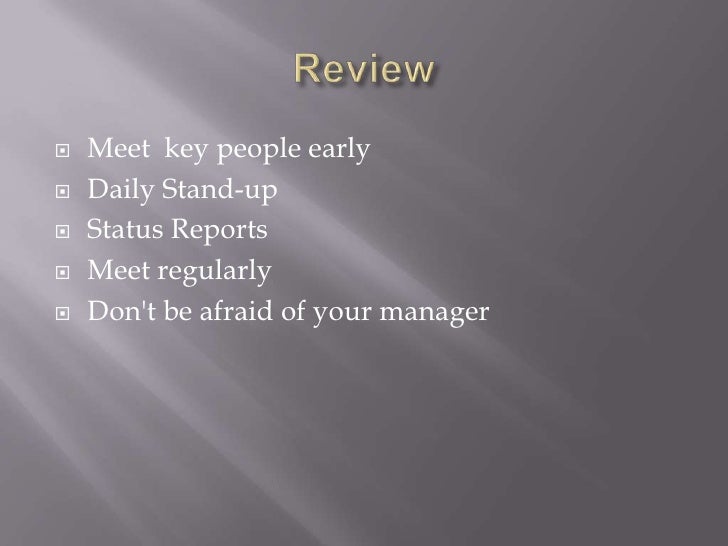 Review

- Meet  key people early
- Daily Stand-up
- Status Reports
- Meet regularly
- Don't be afraid of your manager